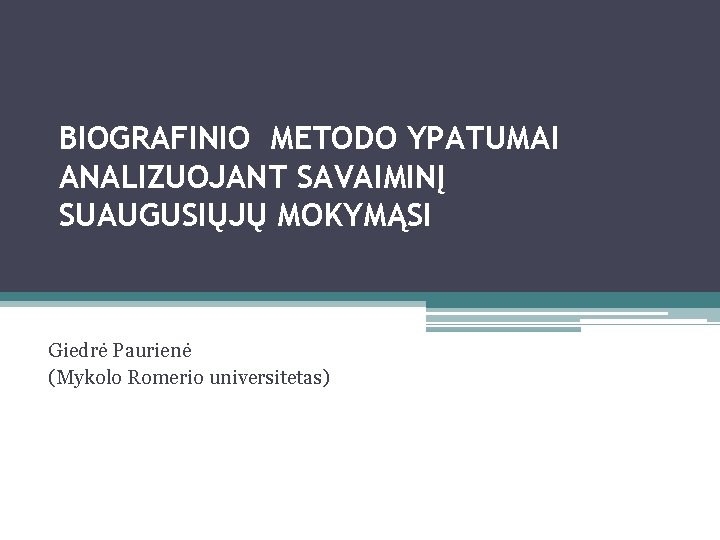 BIOGRAFINIO METODO YPATUMAI ANALIZUOJANT SAVAIMINĮ SUAUGUSIŲJŲ MOKYMĄSI

Giedrė Paurienė
(Mykolo Romerio universitetas)